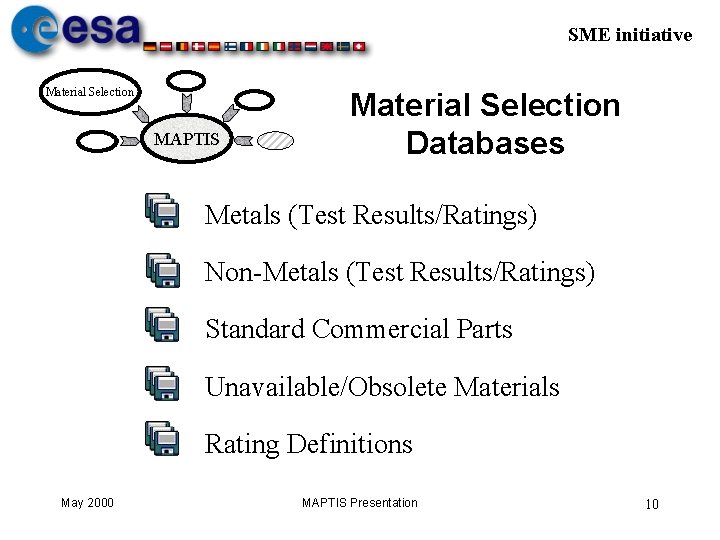 esa

SME initiative

Material Selection

MAPTIS

Material Selection Databases

Metals (Test Results/Ratings)

Non-Metals (Test Results/Ratings)

Standard Commercial Parts

Unavailable/Obsolete Materials

Rating Definitions

May 2000

MAPTIS Presentation

10